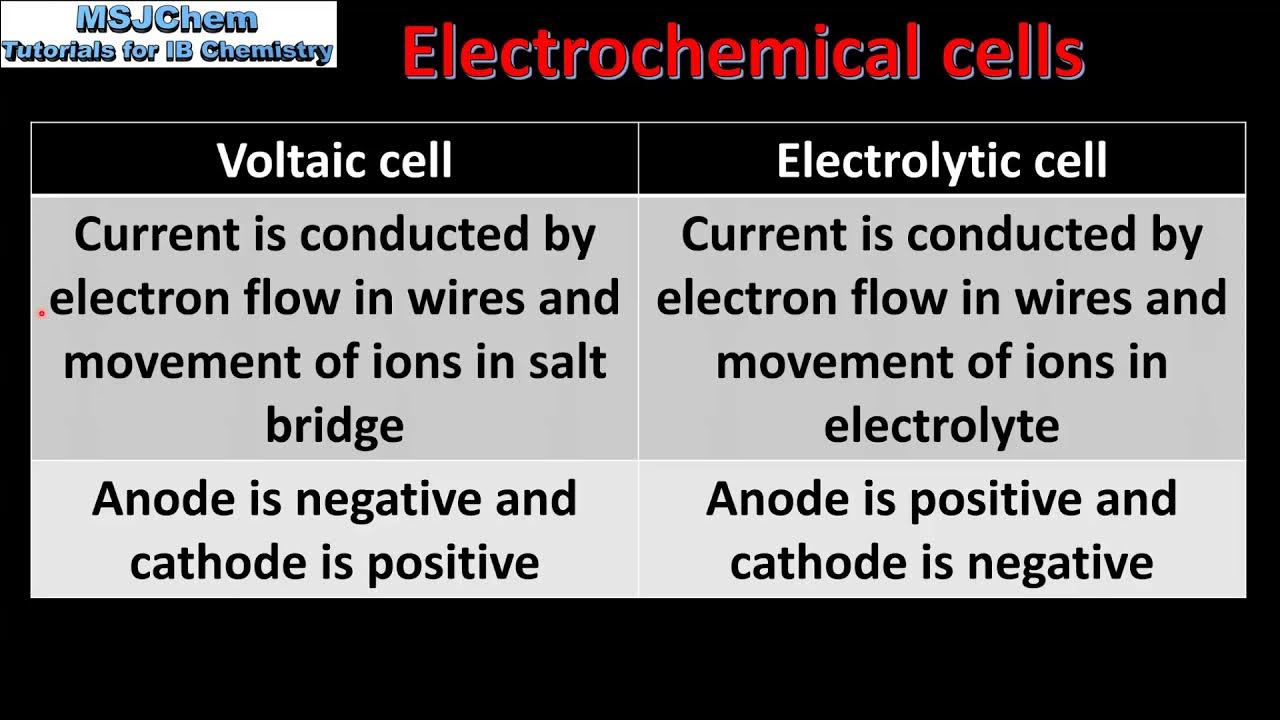 MSJChem
Tutorials for IB Chemistry

Electrochemical cells

| Voltaic cell | Electrolytic cell |
|---|---|
| Current is conducted by electron flow in wires and movement of ions in salt bridge | Current is conducted by electron flow in wires and movement of ions in electrolyte |
| Anode is negative and cathode is positive | Anode is positive and cathode is negative |